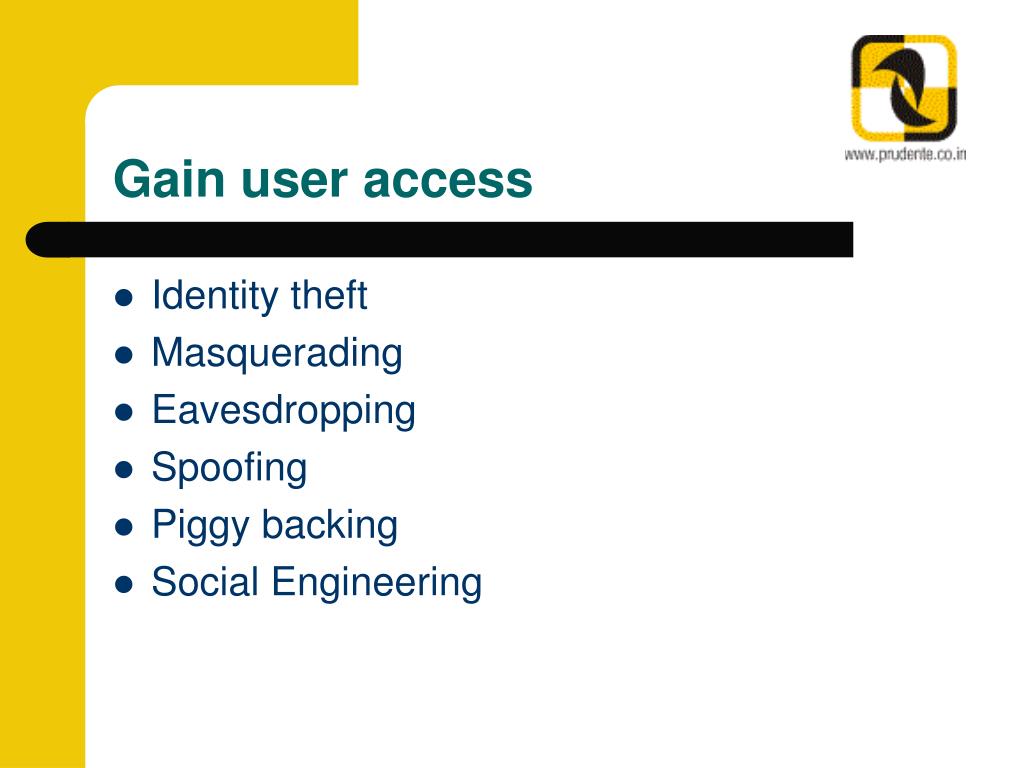 www.prudente.co.in

Gain user access

- Identity theft
- Masquerading
- Eavesdropping
- Spoofing
- Piggy backing
- Social Engineering